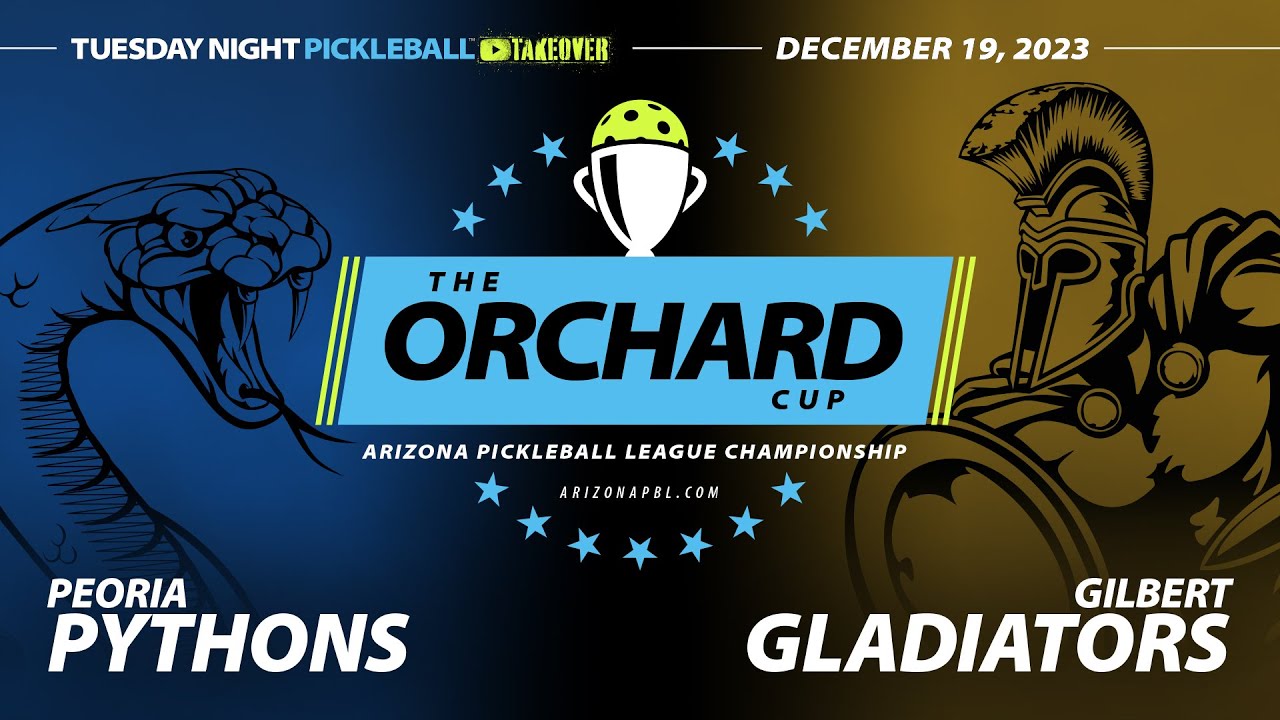 TUESDAY NIGHT PICKLEBALL TAKEOVER

DECEMBER 19, 2023

THE ORCHARD CUP

ARIZONA PICKLEBALL LEAGUE CHAMPIONSHIP

ARIZONAPBL.COM

PEORIA PYTHONS

GILBERT GLADIATORS